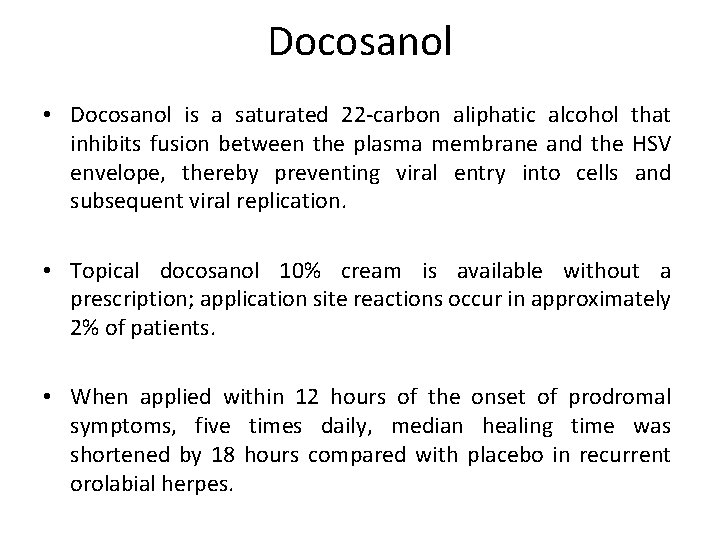 Docosanol

• Docosanol is a saturated 22-carbon aliphatic alcohol that inhibits fusion between the plasma membrane and the HSV envelope, thereby preventing viral entry into cells and subsequent viral replication.

• Topical docosanol 10% cream is available without a prescription; application site reactions occur in approximately 2% of patients.

• When applied within 12 hours of the onset of prodromal symptoms, five times daily, median healing time was shortened by 18 hours compared with placebo in recurrent orolabial herpes.